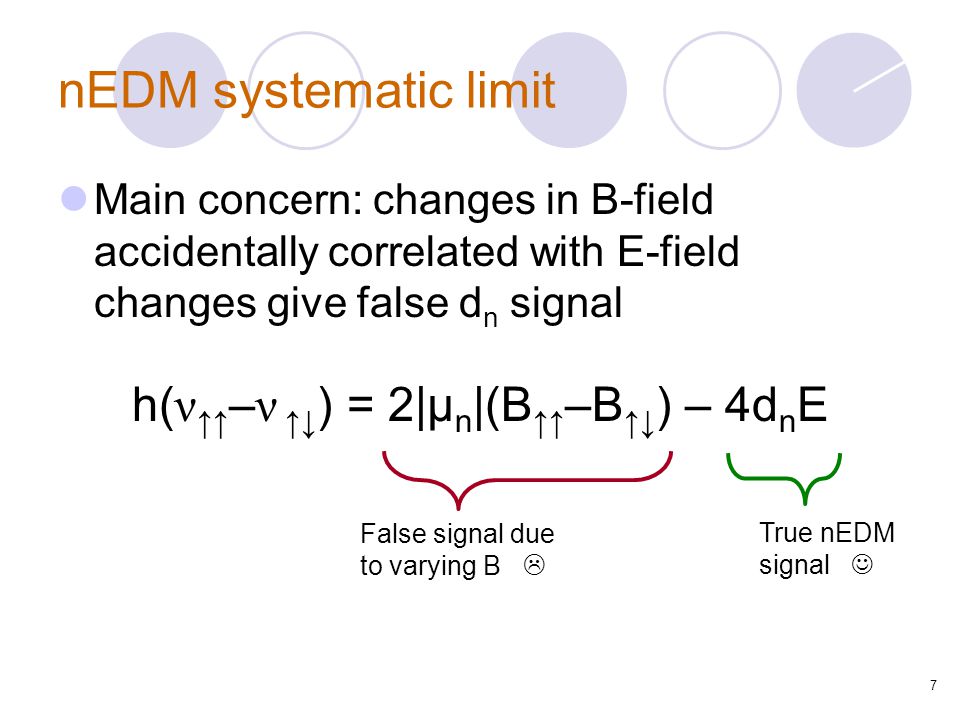 nEDM systematic limit

Main concern: changes in B-field accidentally correlated with E-field changes give false $d_n$ signal

$h(\nu_{\uparrow\uparrow} - \nu_{\uparrow\downarrow}) = 2|\mu_n|(B_{\uparrow\uparrow} - B_{\uparrow\downarrow}) - 4d_nE$

False signal due to varying B ☹

True nEDM signal ☺

7